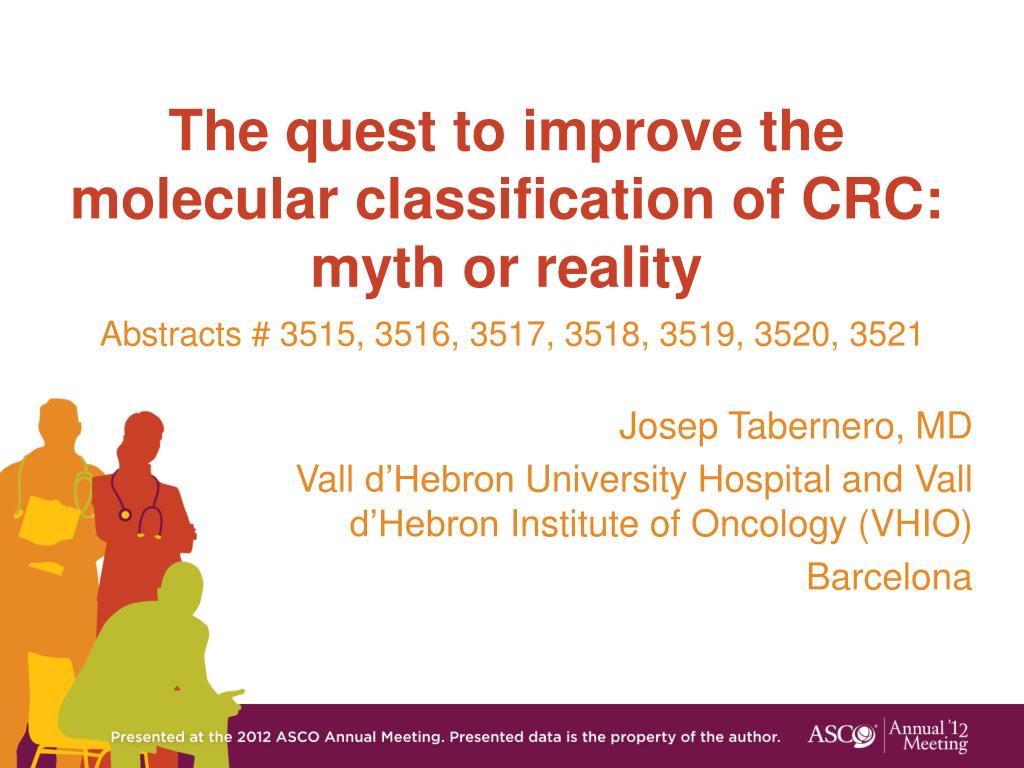 The quest to improve the molecular classification of CRC: myth or reality

Abstracts # 3515, 3516, 3517, 3518, 3519, 3520, 3521

Josep Tabernero, MD

Vall d'Hebron University Hospital and Vall d'Hebron Institute of Oncology (VHIO)

Barcelona

Presented at the 2012 ASCO Annual Meeting. Presented data is the property of the author.

ASCO Annual '12 Meeting